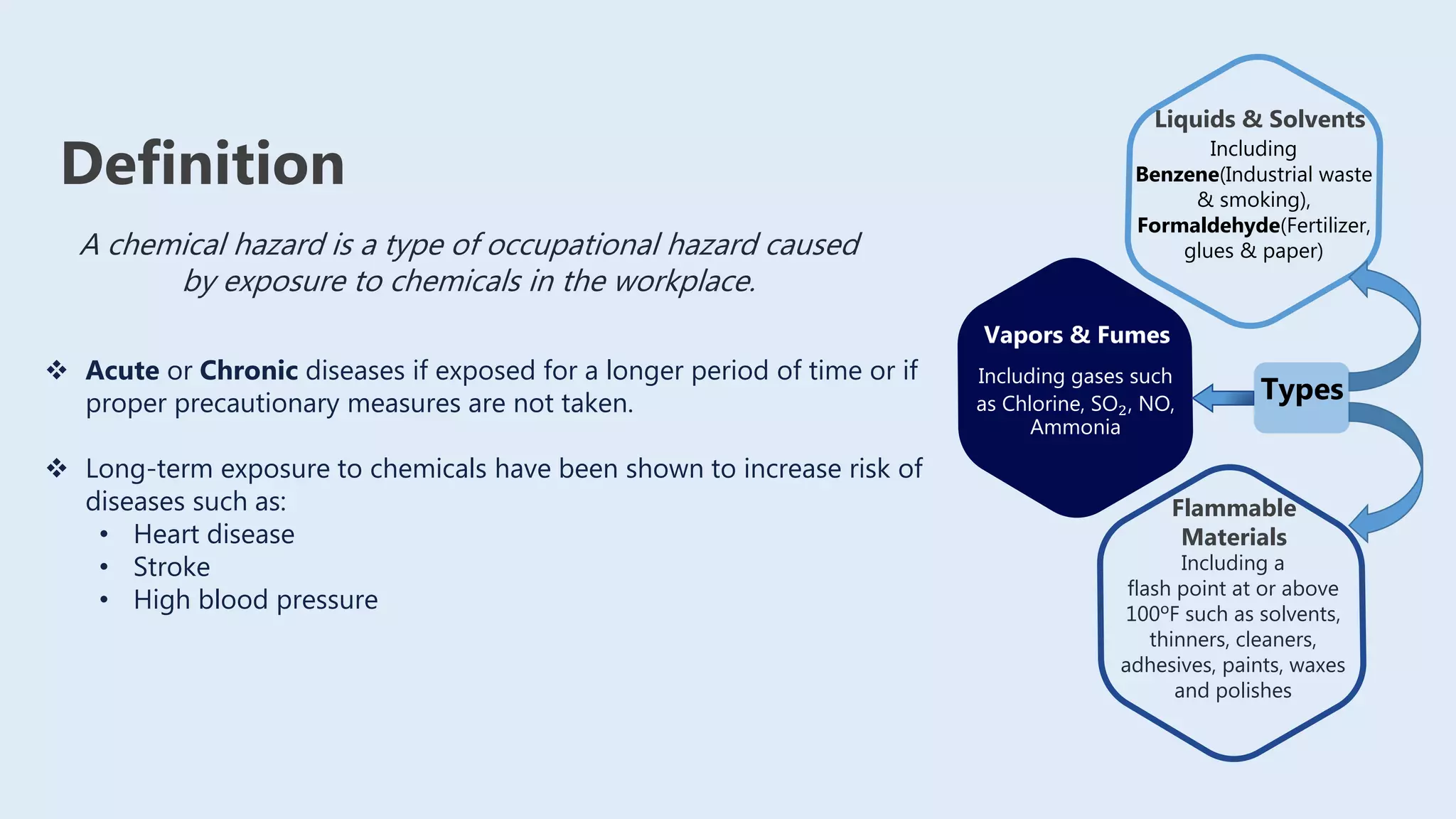 Definition

A chemical hazard is a type of occupational hazard caused by exposure to chemicals in the workplace.

❖ Acute or Chronic diseases if exposed for a longer period of time or if proper precautionary measures are not taken.

❖ Long-term exposure to chemicals have been shown to increase risk of diseases such as:
• Heart disease
• Stroke
• High blood pressure

Liquids & Solvents
Including Benzene(Industrial waste & smoking), Formaldehyde(Fertilizer, glues & paper)

Vapors & Fumes
Including gases such as Chlorine, $SO_2$, NO, Ammonia

Types

Flammable Materials
Including a flash point at or above 100ºF such as solvents, thinners, cleaners, adhesives, paints, waxes and polishes